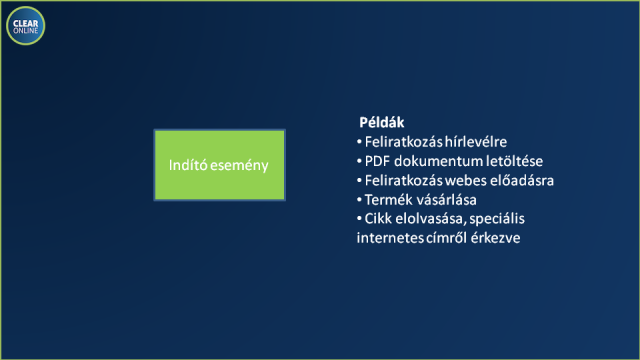 CLEAR ONLINE

Indító esemény

Példák
• Feliratkozás hírlevélre
• PDF dokumentum letöltése
• Feliratkozás webes előadásra
• Termék vásárlása
• Cikk elolvasása, speciális internetes címről érkezve